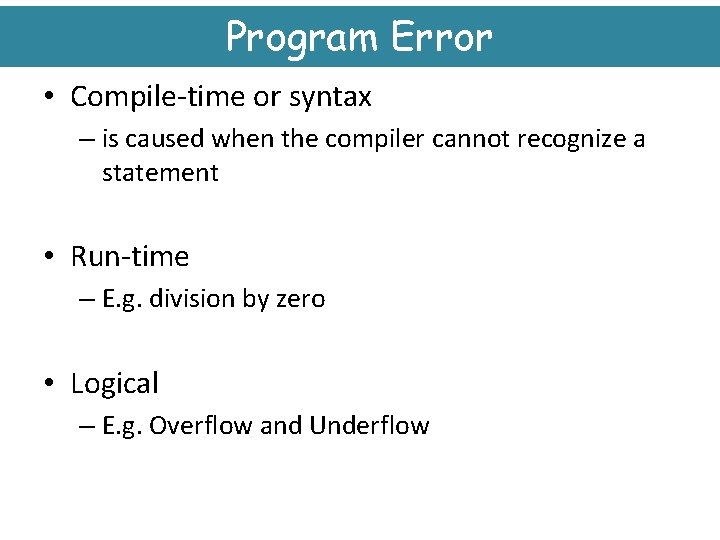 Program Error

• Compile-time or syntax
– is caused when the compiler cannot recognize a statement

• Run-time
– E.g. division by zero

• Logical
– E.g. Overflow and Underflow